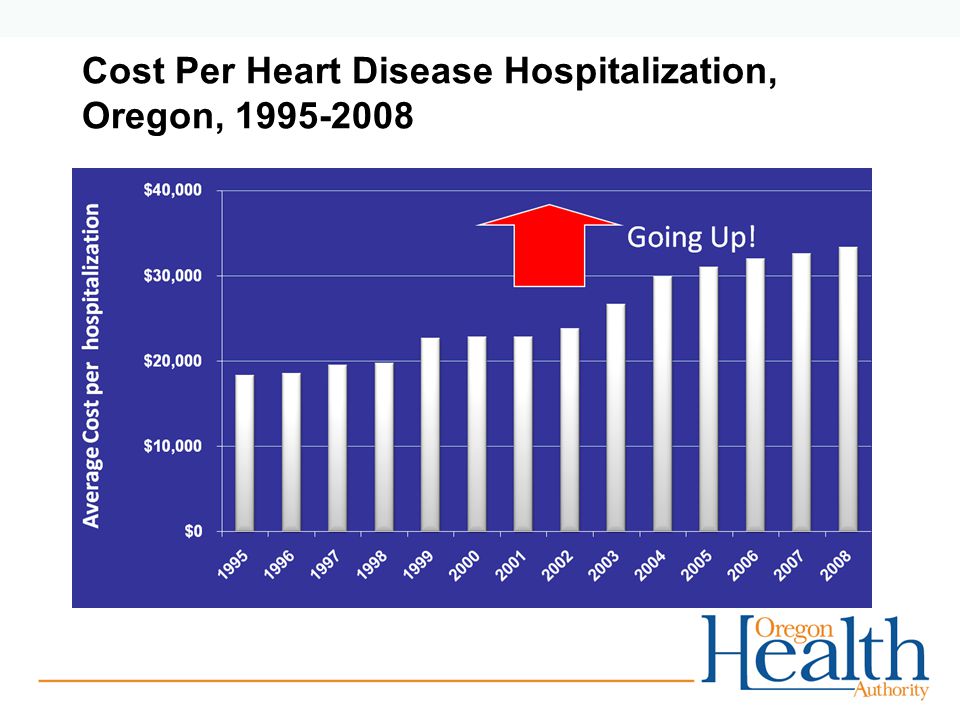 Cost Per Heart Disease Hospitalization, Oregon, 1995-2008

Average Cost per hospitalization

$40,000
$30,000
$20,000
$10,000
$0

Going Up!

1995 1996 1997 1998 1999 2000 2001 2002 2003 2004 2005 2006 2007 2008

Oregon Health Authority